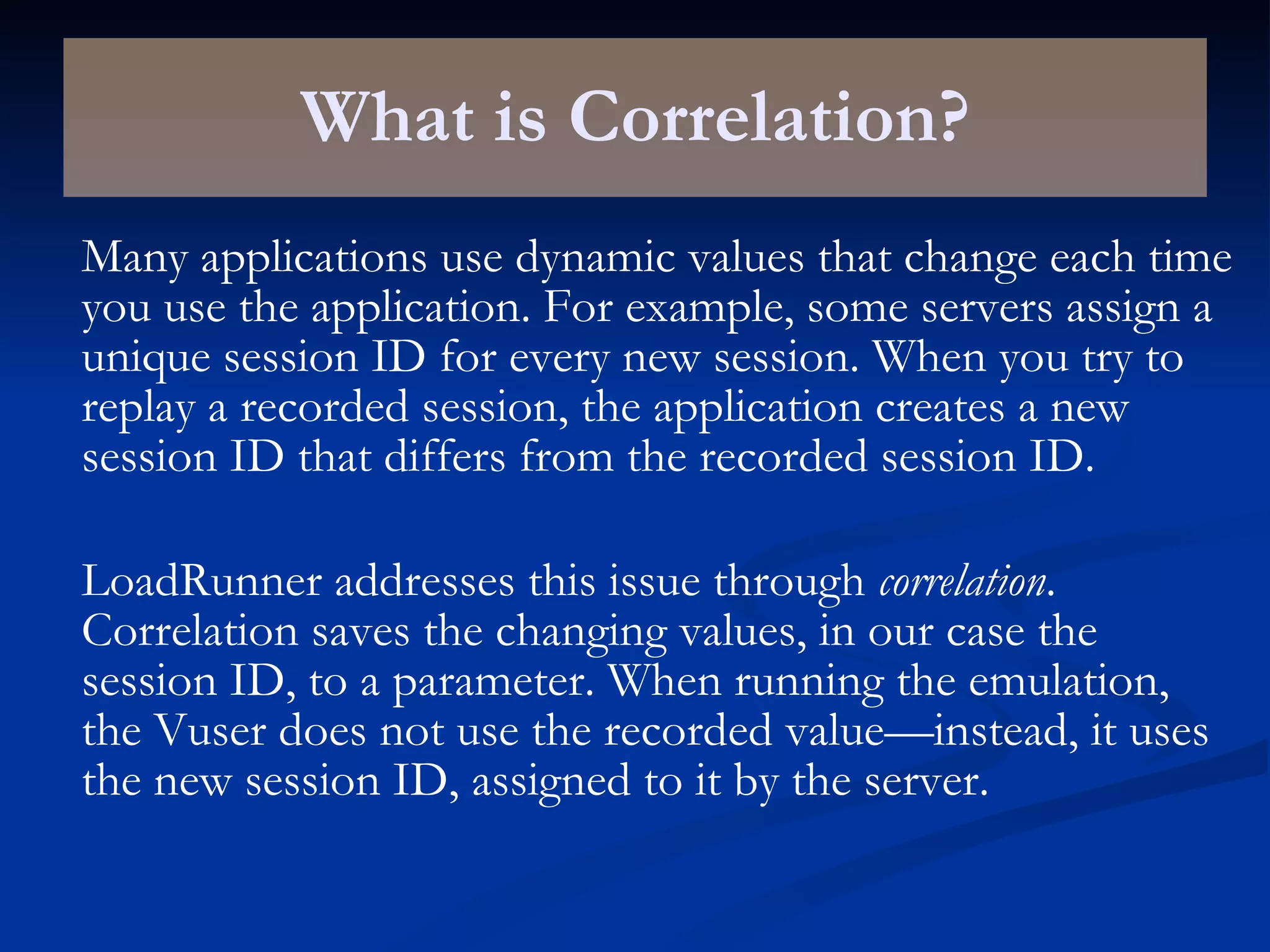 What is Correlation?

Many applications use dynamic values that change each time you use the application. For example, some servers assign a unique session ID for every new session. When you try to replay a recorded session, the application creates a new session ID that differs from the recorded session ID.

LoadRunner addresses this issue through correlation. Correlation saves the changing values, in our case the session ID, to a parameter. When running the emulation, the Vuser does not use the recorded value—instead, it uses the new session ID, assigned to it by the server.